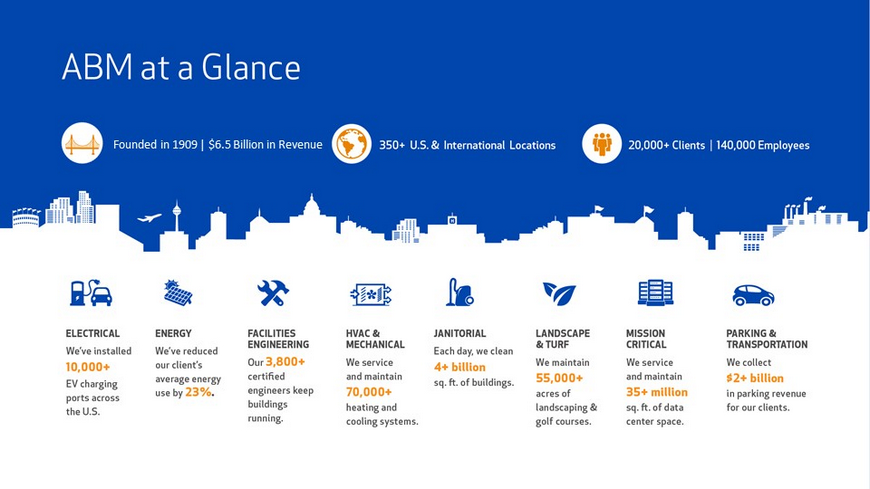 ABM at a Glance

Founded in 1909 | $6.5 Billion in Revenue

350+ U.S. & International Locations

20,000+ Clients | 140,000 Employees

ELECTRICAL
We've installed 10,000+ EV charging ports across the U.S.

ENERGY
We've reduced our client's average energy use by 23%.

FACILITIES ENGINEERING
Our 3,800+ certified engineers keep buildings running.

HVAC & MECHANICAL
We service and maintain 70,000+ heating and cooling systems.

JANITORIAL
Each day, we clean 4+ billion sq. ft. of buildings.

LANDSCAPE & TURF
We maintain 55,000+ acres of landscaping & golf courses.

MISSION CRITICAL
We service and maintain 35+ million sq. ft. of data center space.

PARKING & TRANSPORTATION
We collect $2+ billion in parking revenue for our clients.